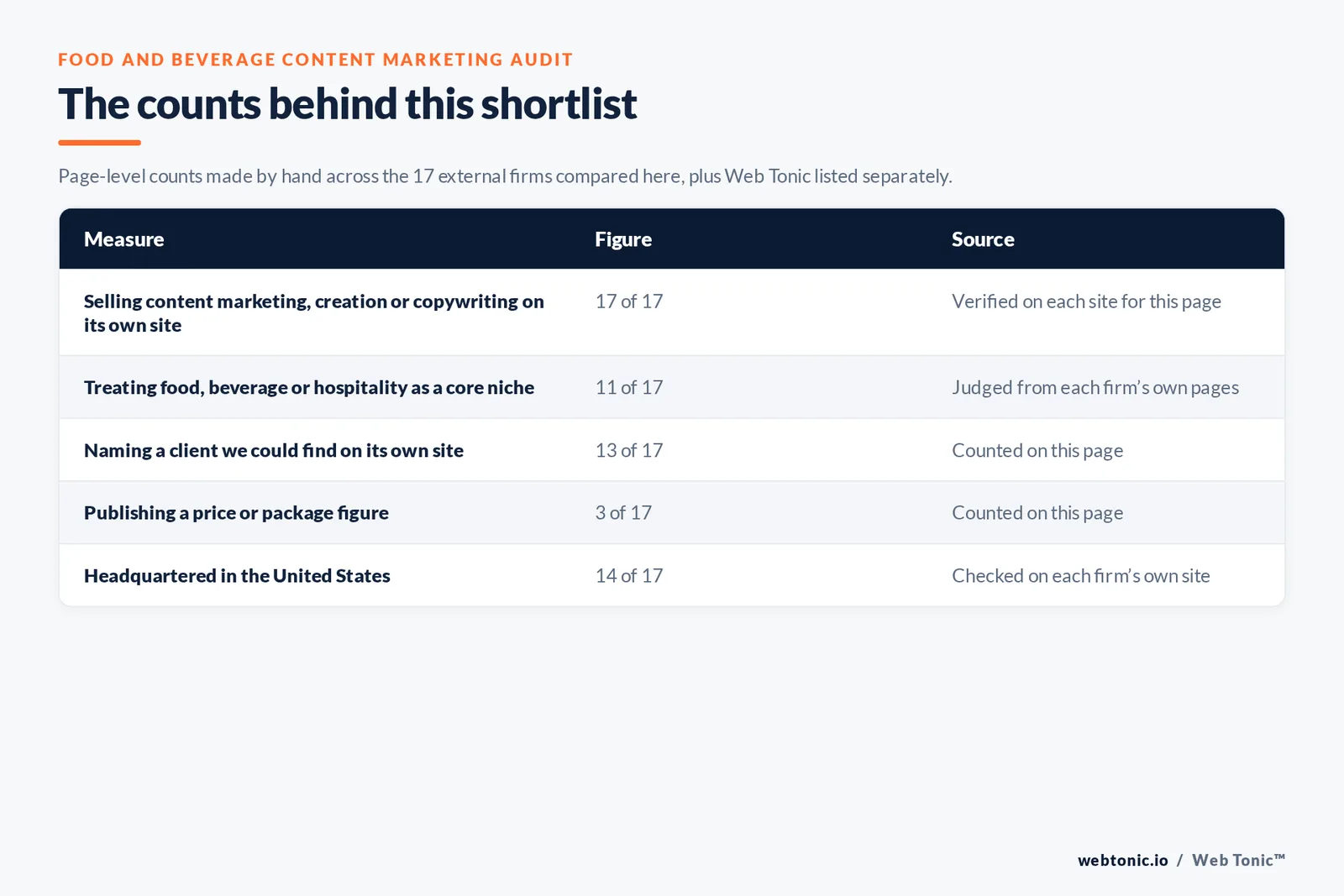 FOOD AND BEVERAGE CONTENT MARKETING AUDIT

The counts behind this shortlist

Page-level counts made by hand across the 17 external firms compared here, plus Web Tonic listed separately.

| Measure | Figure | Source |
|---|---|---|
| Selling content marketing, creation or copywriting on its own site | 17 of 17 | Verified on each site for this page |
| Treating food, beverage or hospitality as a core niche | 11 of 17 | Judged from each firm's own pages |
| Naming a client we could find on its own site | 13 of 17 | Counted on this page |
| Publishing a price or package figure | 3 of 17 | Counted on this page |
| Headquartered in the United States | 14 of 17 | Checked on each firm's own site |

webtonic.io / Web Tonic™